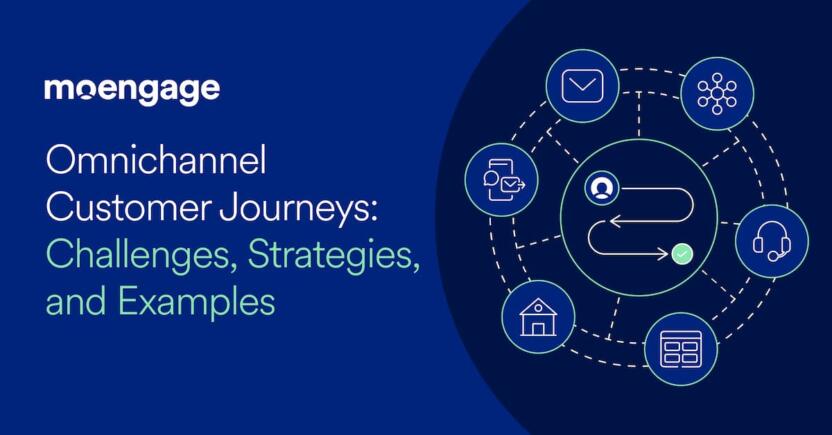 moengage

Omnichannel Customer Journeys: Challenges, Strategies, and Examples